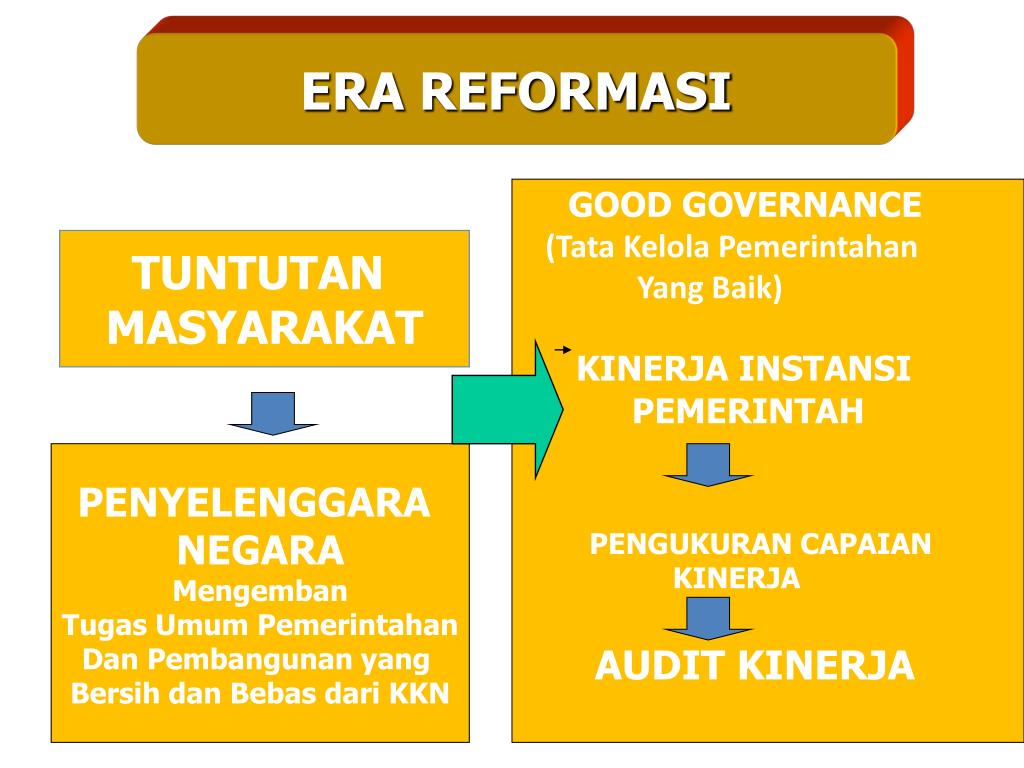 ERA REFORMASI

TUNTUTAN MASYARAKAT

PENYELENGGARA NEGARA
Mengemban
Tugas Umum Pemerintahan Dan Pembangunan yang Bersih dan Bebas dari KKN

GOOD GOVERNANCE
(Tata Kelola Pemerintahan Yang Baik)

KINERJA INSTANSI PEMERINTAH

PENGUKURAN CAPAIAN KINERJA

AUDIT KINERJA